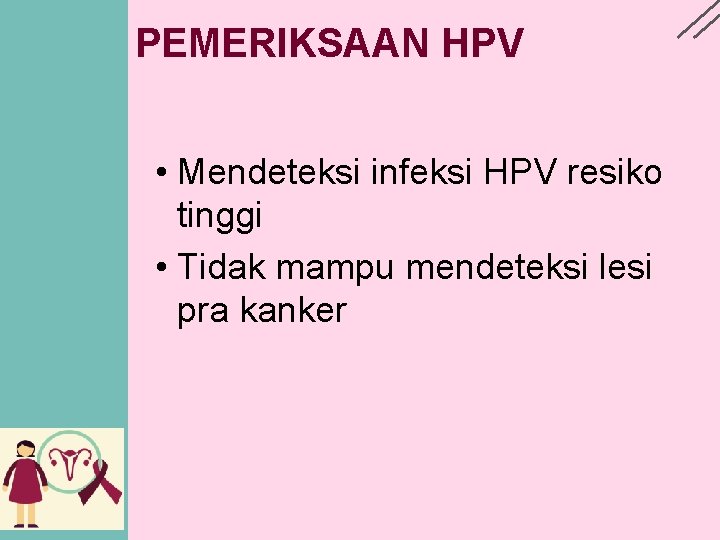 PEMERIKSAAN HPV

• Mendeteksi infeksi HPV resiko tinggi
• Tidak mampu mendeteksi lesi pra kanker